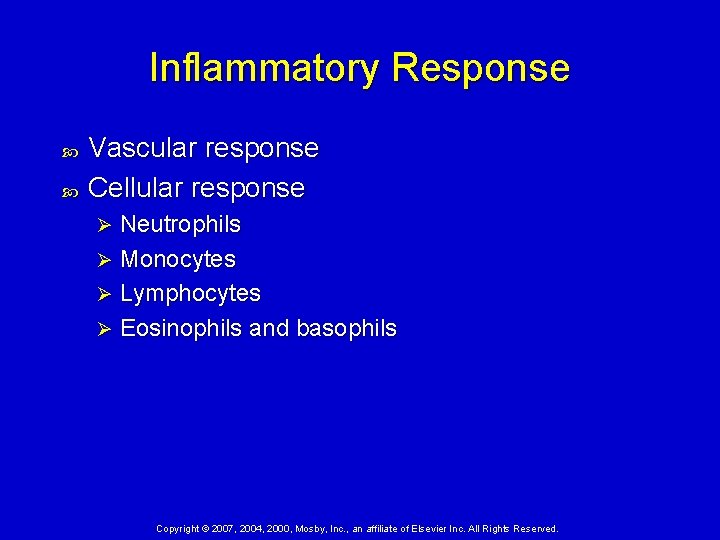 Inflammatory Response

Vascular response

Cellular response

Neutrophils

Monocytes

Lymphocytes

Eosinophils and basophils

Copyright © 2007, 2004, 2000, Mosby, Inc., an affiliate of Elsevier Inc. All Rights Reserved.